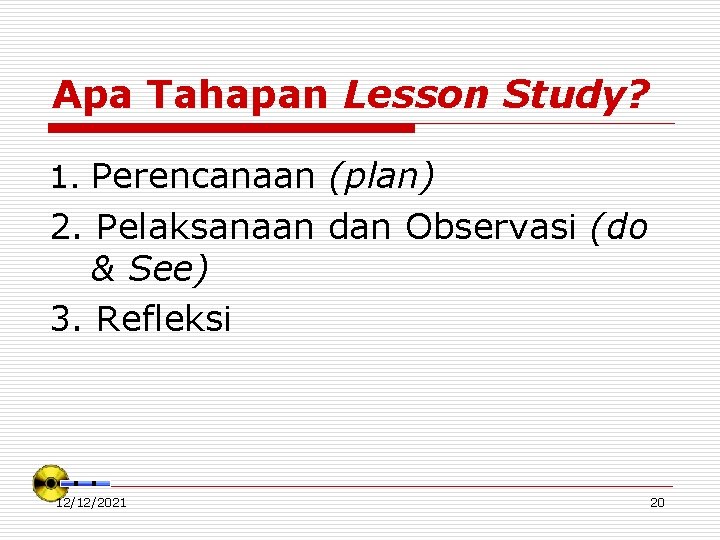 Apa Tahapan Lesson Study?

1. Perencanaan (plan)
2. Pelaksanaan dan Observasi (do & See)
3. Refleksi

12/12/2021

20